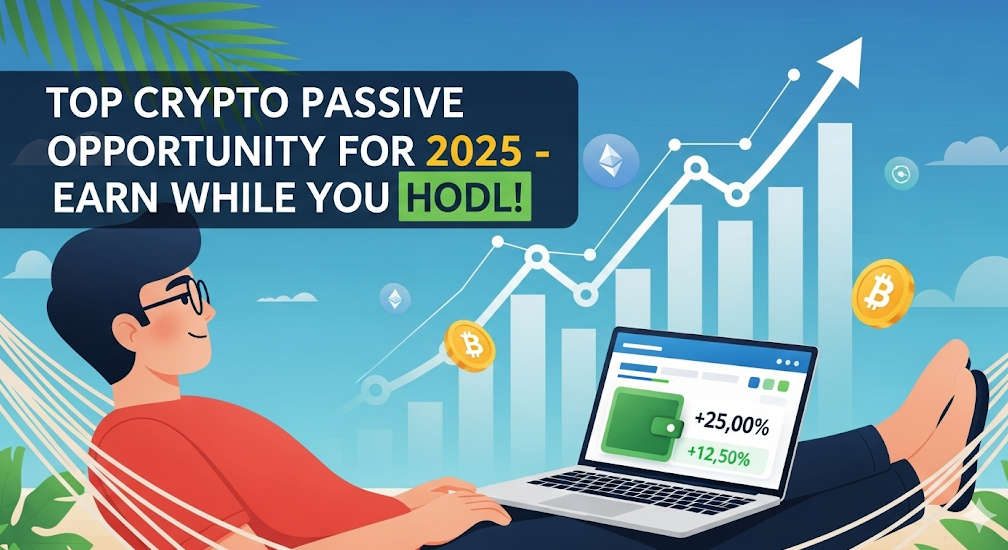 TOP CRYPTO PASSIVE OPPORTUNITY FOR 2025 - EARN WHILE YOU HODL!

+25,00%
+12,50%